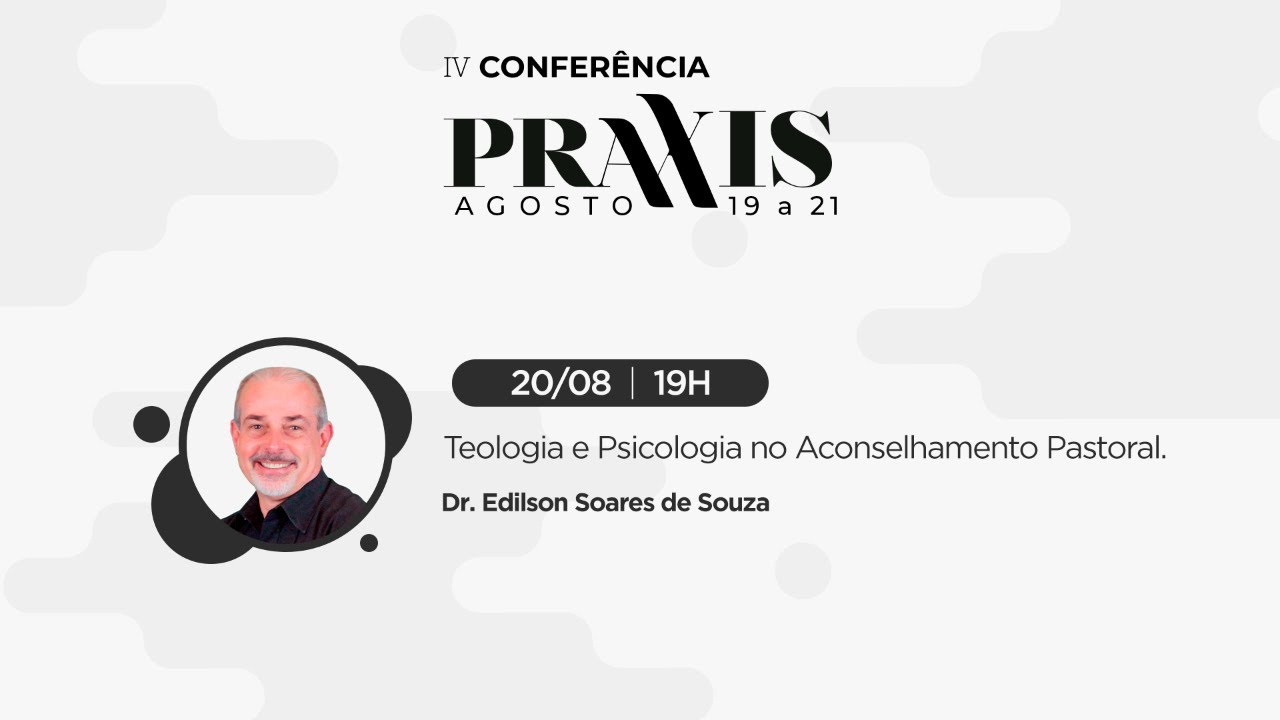 IV CONFERÊNCIA
PRAXIS
AGOSTO 19 a 21

20/08 | 19H

Teologia e Psicologia no Aconselhamento Pastoral.

Dr. Edilson Soares de Souza